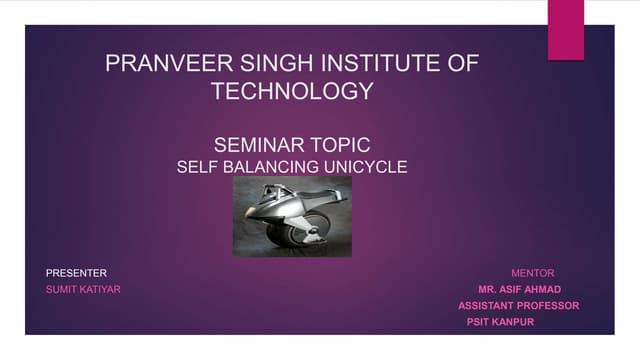 PRANVEER SINGH INSTITUTE OF TECHNOLOGY

SEMINAR TOPIC
SELF BALANCING UNICYCLE

PRESENTER
SUMIT KATIYAR

MENTOR
MR. ASIF AHMAD
ASSISTANT PROFESSOR
PSIT KANPUR